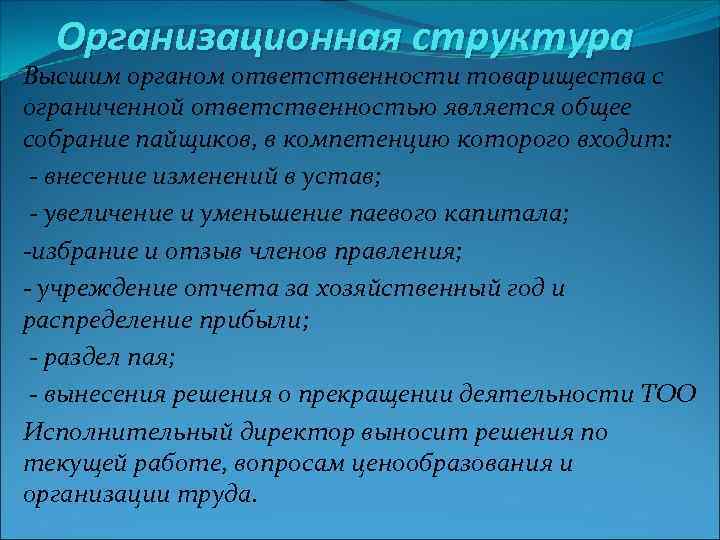 Организационная структура

Высшим органом ответственности товарищества с ограниченной ответственностью является общее собрание пайщиков, в компетенцию которого входит:

- внесение изменений в устав;

- увеличение и уменьшение паевого капитала;

-избрание и отзыв членов правления;

- учреждение отчета за хозяйственный год и распределение прибыли;

- раздел пая;

- вынесения решения о прекращении деятельности ТОО

Исполнительный директор выносит решения по текущей работе, вопросам ценообразования и организации труда.